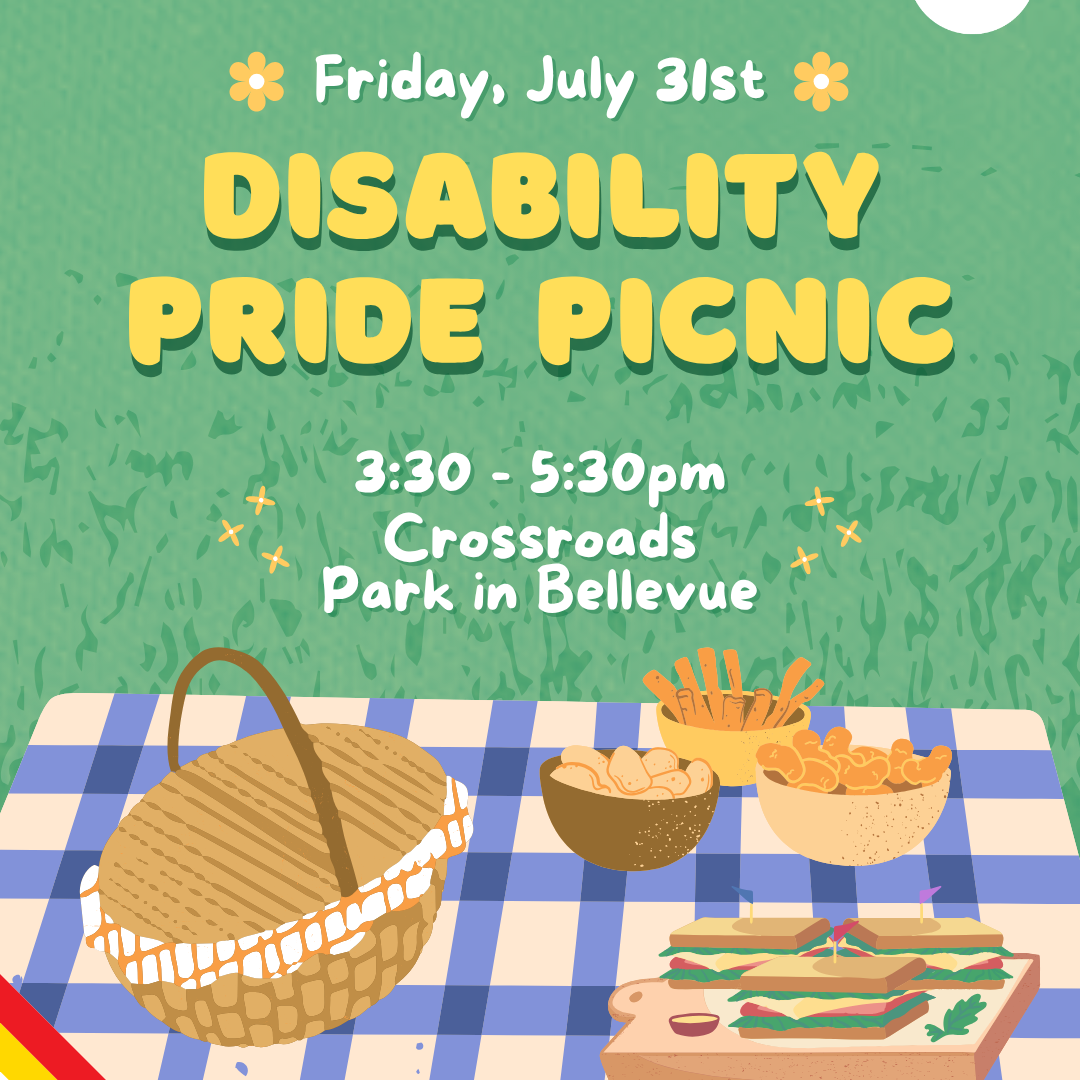 Friday, July 31st

DISABILITY PRIDE PICNIC

3:30 - 5:30pm
Crossroads Park in Bellevue